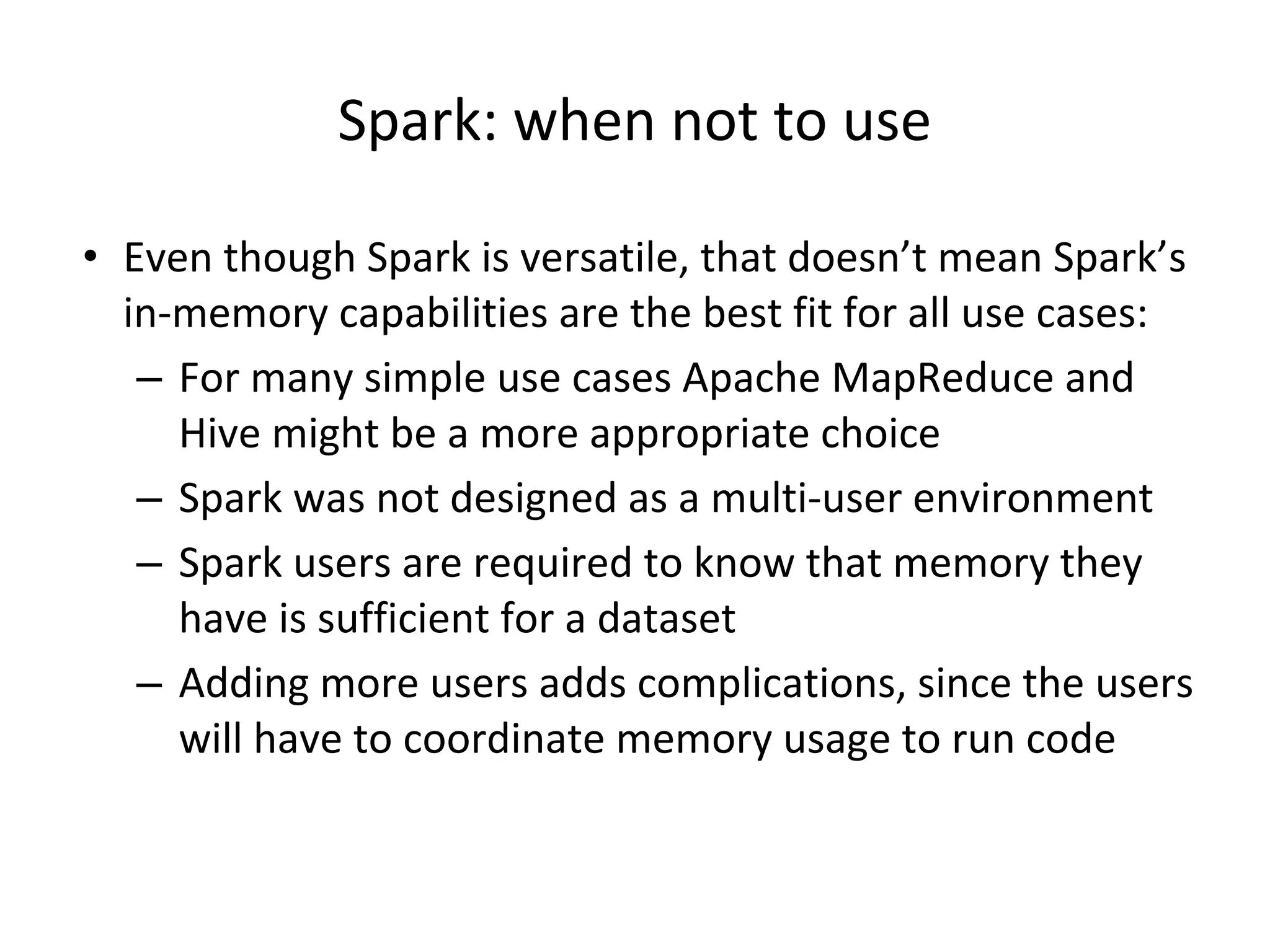 Spark: when not to use

• Even though Spark is versatile, that doesn’t mean Spark’s in-memory capabilities are the best fit for all use cases:
  – For many simple use cases Apache MapReduce and Hive might be a more appropriate choice
  – Spark was not designed as a multi-user environment
  – Spark users are required to know that memory they have is sufficient for a dataset
  – Adding more users adds complications, since the users will have to coordinate memory usage to run code